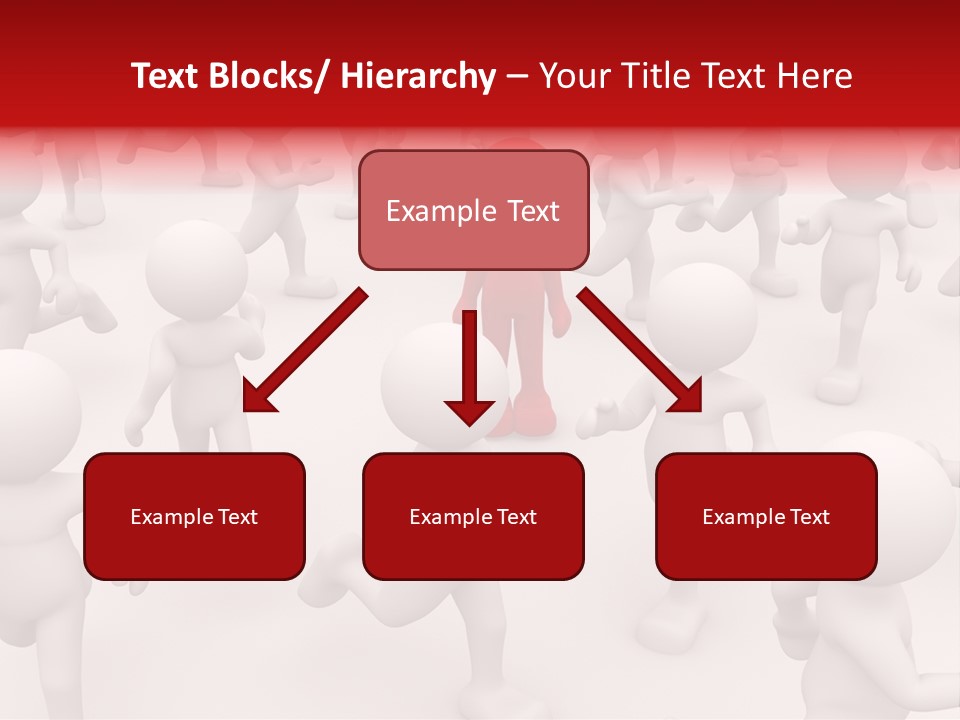 Text Blocks/ Hierarchy – Your Title Text Here

Example Text

Example Text

Example Text

Example Text